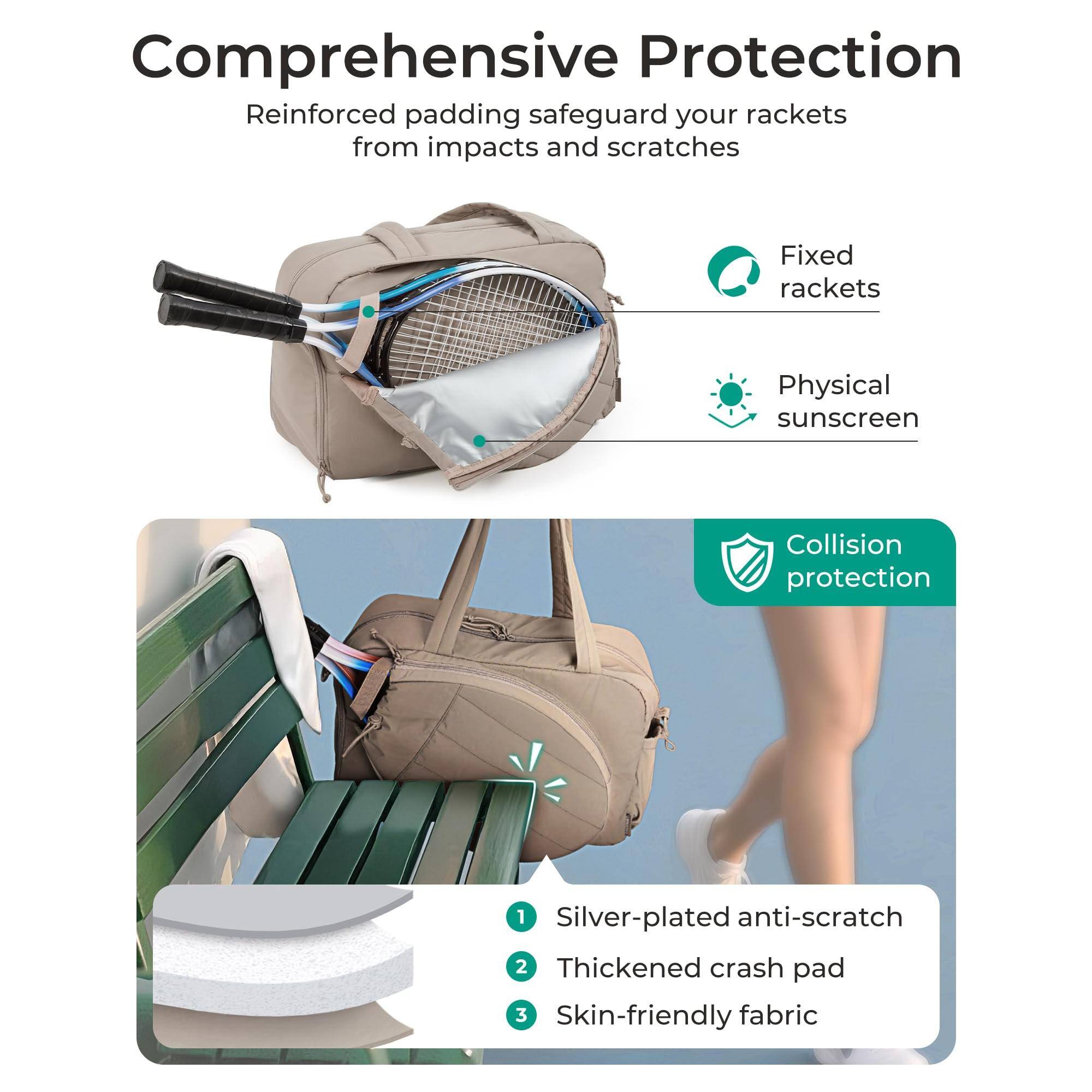 Comprehensive Protection

Reinforced padding safeguard your rackets from impacts and scratches

Fixed rackets

Physical sunscreen

Collision protection

1 Silver-plated anti-scratch

2 Thickened crash pad

3 Skin-friendly fabric